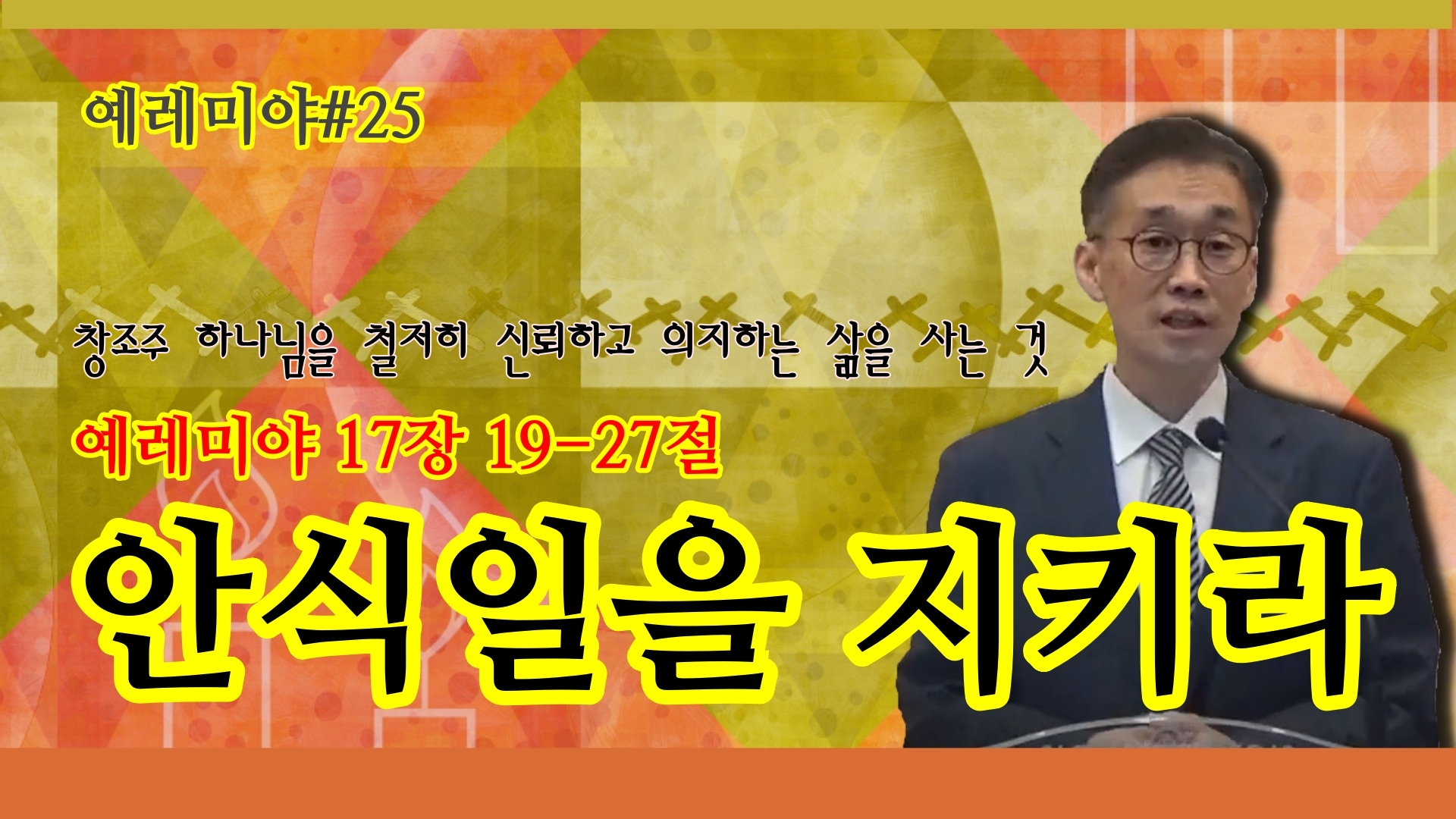 예레미야#25

창조주 하나님을 철저히 신뢰하고 의지하는 삶을 사는 것

예레미야 17장 19-27절

안식일을 지키라